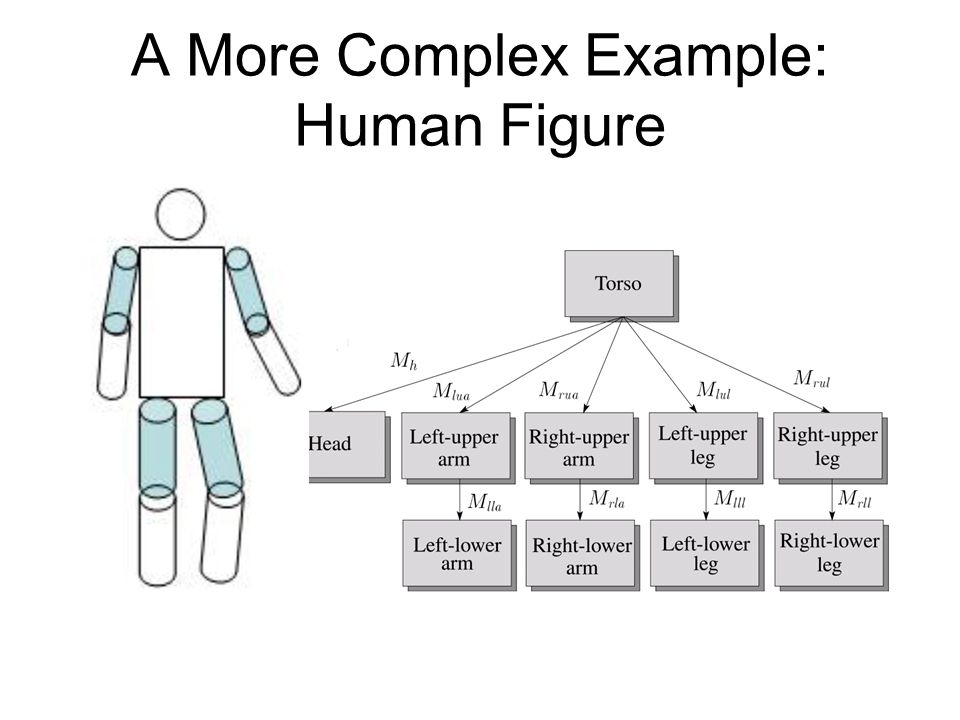 A More Complex Example: Human Figure

Torso

$M_h$

$M_{lua}$

$M_{rua}$

$M_{lul}$

$M_{rul}$

Head

Left-upper arm

Right-upper arm

Left-upper leg

Right-upper leg

$M_{lla}$

$M_{rla}$

$M_{lll}$

$M_{rll}$

Left-lower arm

Right-lower arm

Left-lower leg

Right-lower leg